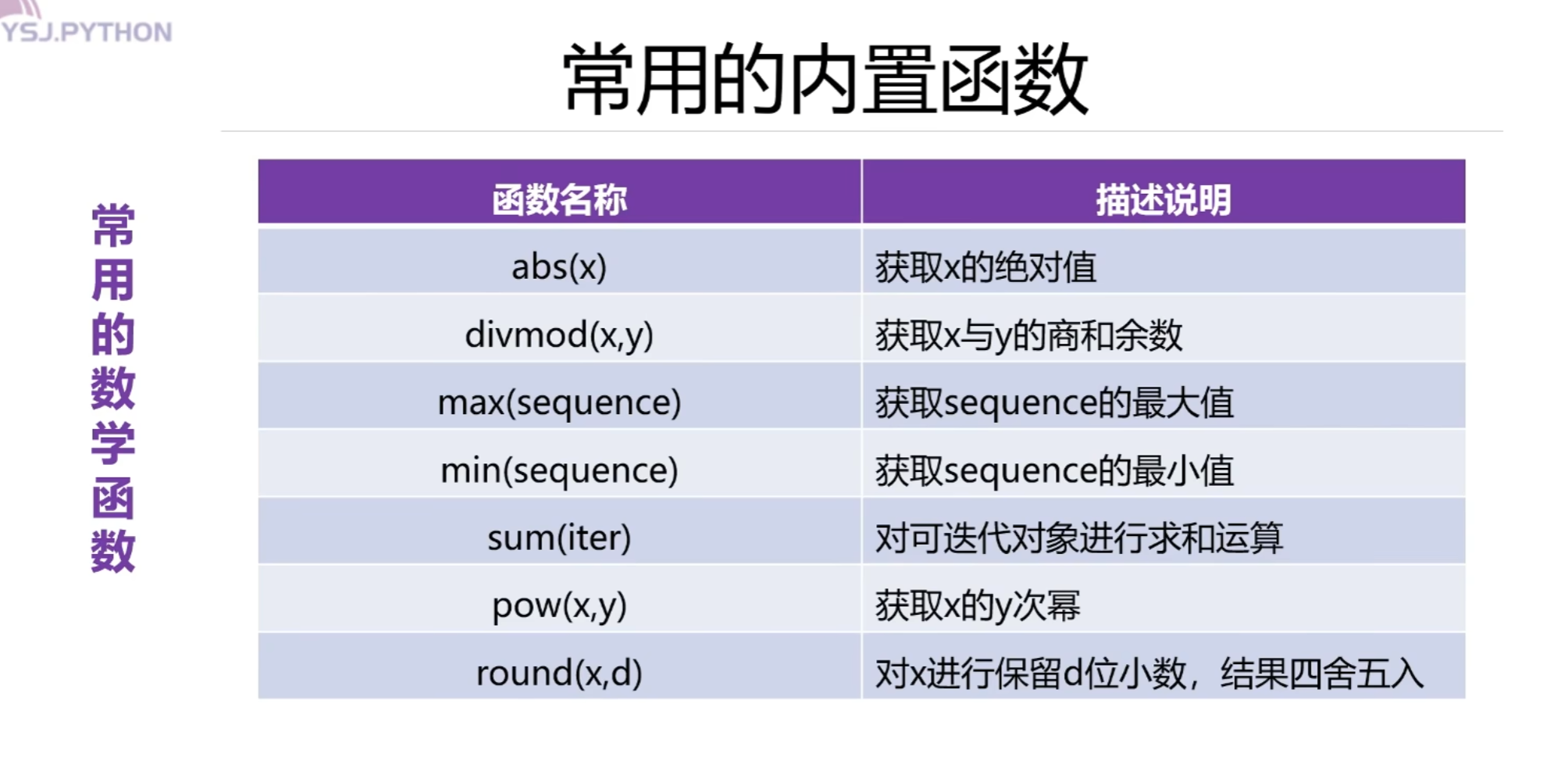 YSJ.PYTHON

常用的内置函数

常用的数学函数

| 函数名称 | 描述说明 |
|---|---|
| abs(x) | 获取x的绝对值 |
| divmod(x,y) | 获取x与y的商和余数 |
| max(sequence) | 获取sequence的最大值 |
| min(sequence) | 获取sequence的最小值 |
| sum(iter) | 对可迭代对象进行求和运算 |
| pow(x,y) | 获取x的y次幂 |
| round(x,d) | 对x进行保留d位小数，结果四舍五入 |